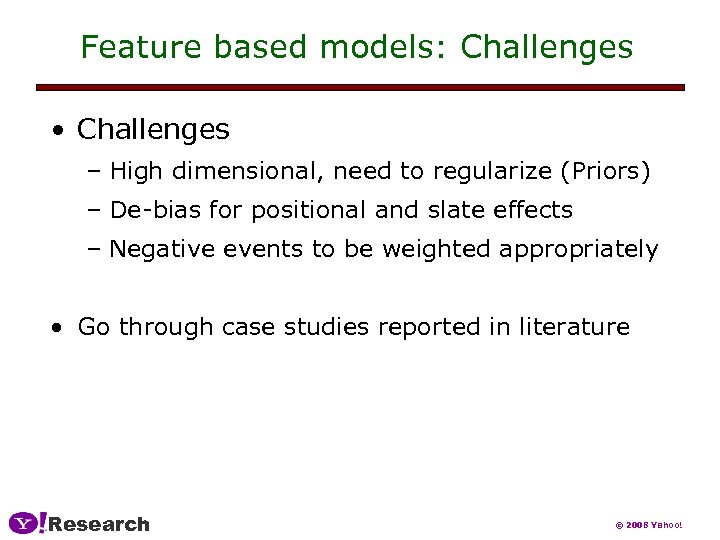 Feature based models: Challenges

• Challenges
 – High dimensional, need to regularize (Priors)
 – De-bias for positional and slate effects
 – Negative events to be weighted appropriately

• Go through case studies reported in literature

Y! Research

© 2008 Yahoo!